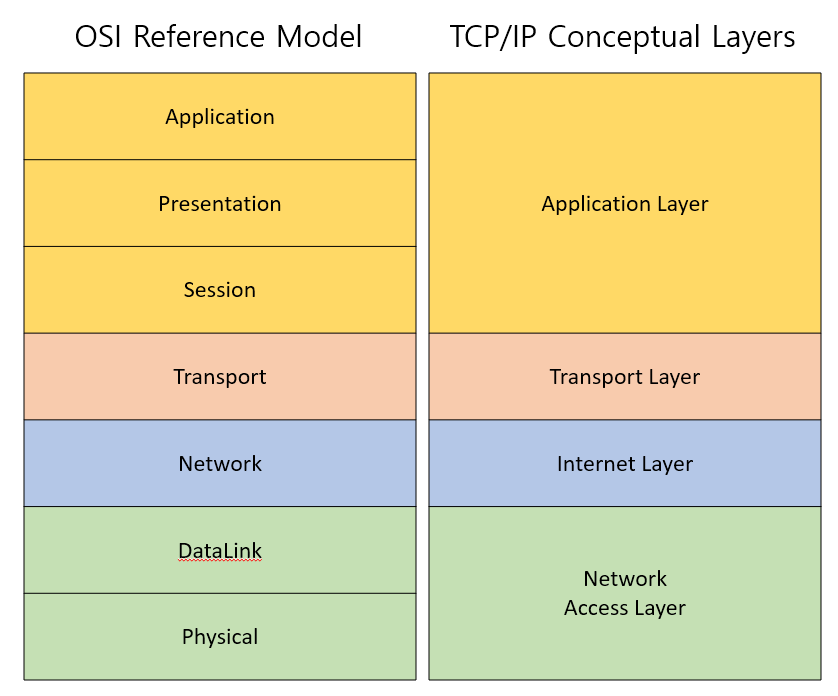 OSI Reference Model

Application

Presentation

Session

Transport

Network

DataLink

Physical

TCP/IP Conceptual Layers

Application Layer

Transport Layer

Internet Layer

Network Access Layer